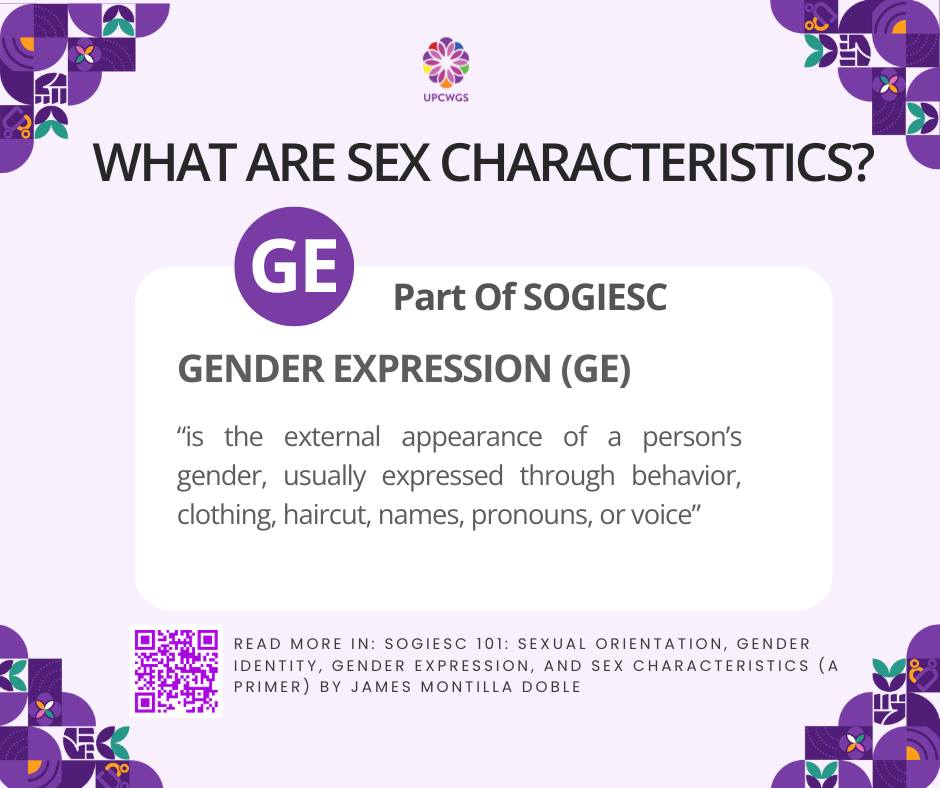 UPCWGS

WHAT ARE SEX CHARACTERISTICS?

GE

Part Of SOGIESC

GENDER EXPRESSION (GE)

“is the external appearance of a person’s gender, usually expressed through behavior, clothing, haircut, names, pronouns, or voice”

READ MORE IN: SOGIESC 101: SEXUAL ORIENTATION, GENDER IDENTITY, GENDER EXPRESSION, AND SEX CHARACTERISTICS (A PRIMER) BY JAMES MONTILLA DOBLE